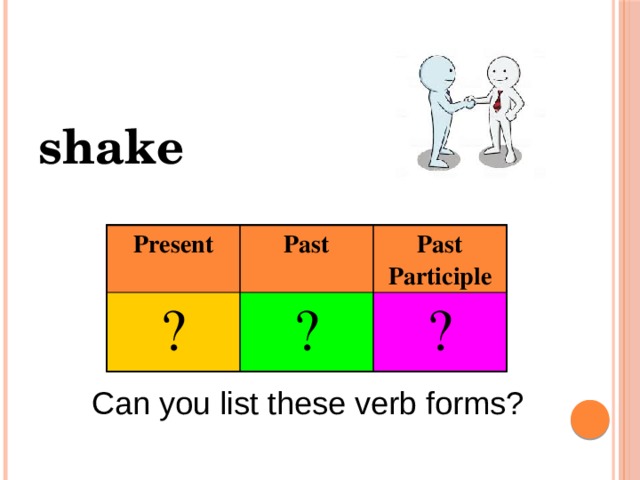 shake

| Present | Past | Past Participle |
|---|---|---|
| ? | ? | ? |

Can you list these verb forms?